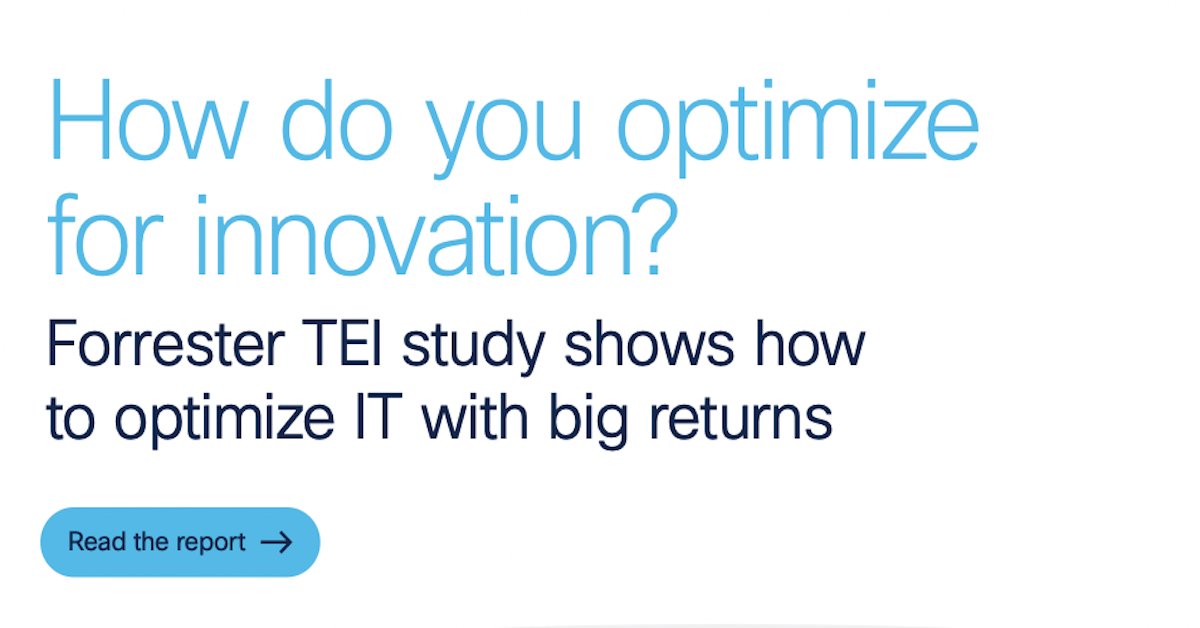 How do you optimize for innovation?

Forrester TEI study shows how to optimize IT with big returns

Read the report →